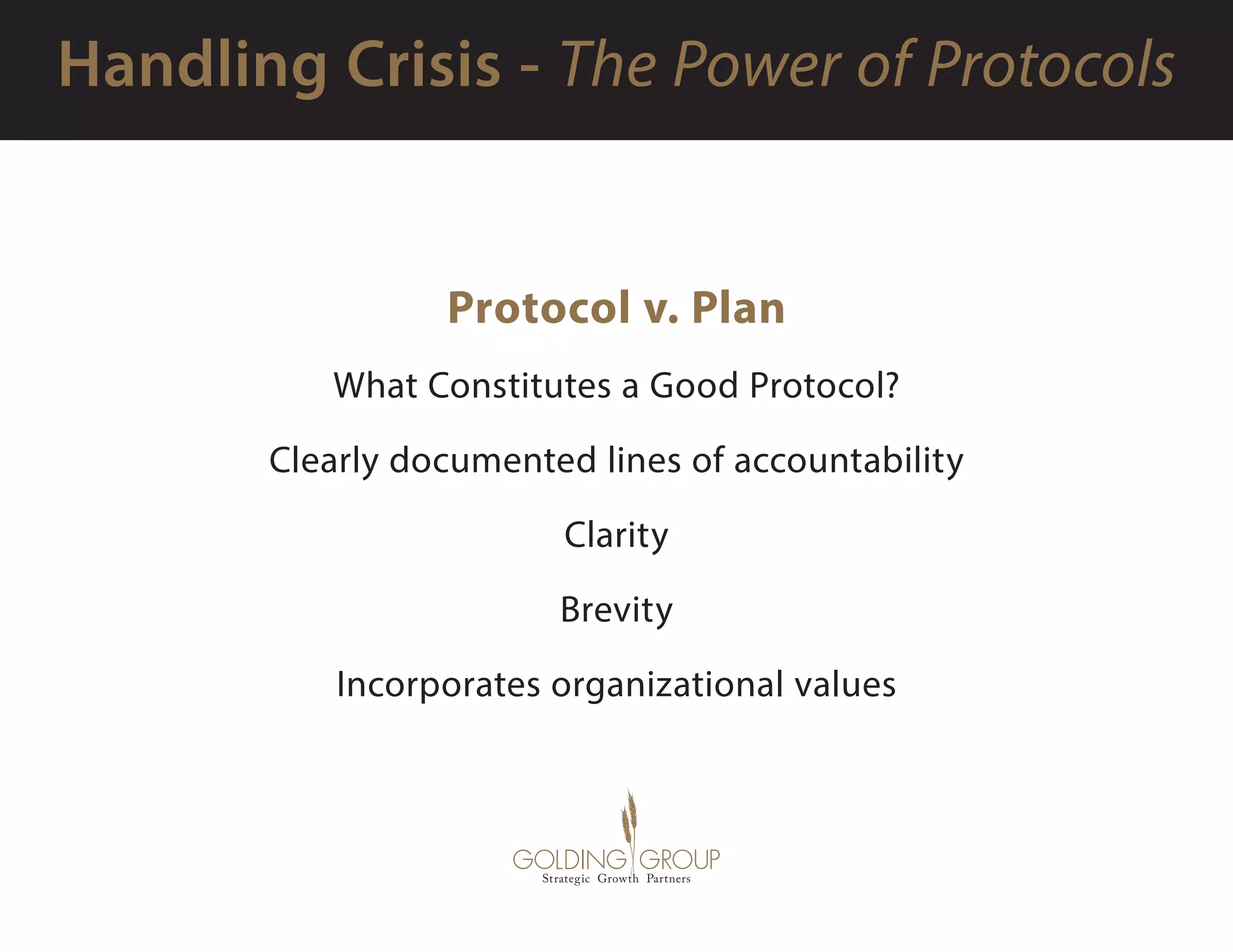 Handling Crisis - The Power of Protocols

Protocol v. Plan

What Constitutes a Good Protocol?

Clearly documented lines of accountability

Clarity

Brevity

Incorporates organizational values

GOLDING GROUP
Strategic Growth Partners